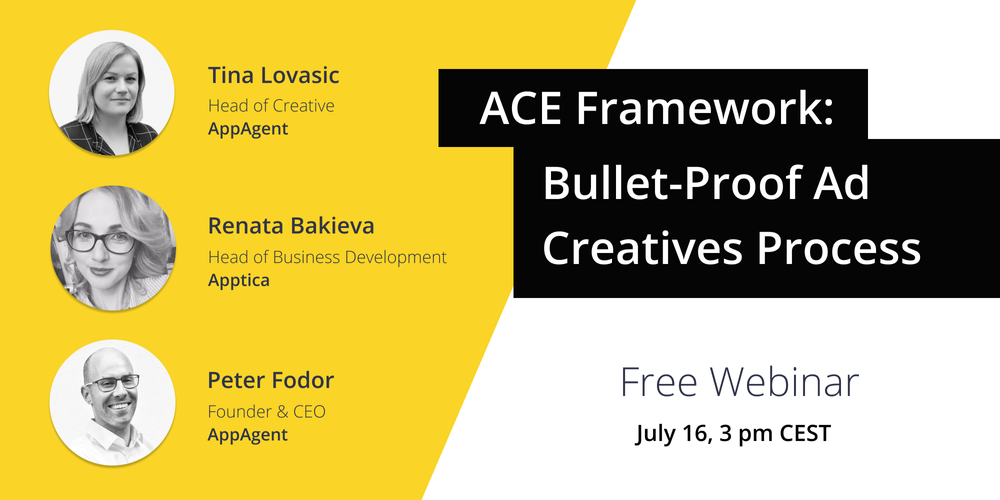 Tina Lovasic
Head of Creative
AppAgent

Renata Bakieva
Head of Business Development
Apptica

Peter Fodor
Founder & CEO
AppAgent

ACE Framework:
Bullet-Proof Ad Creatives Process

Free Webinar
July 16, 3 pm CEST